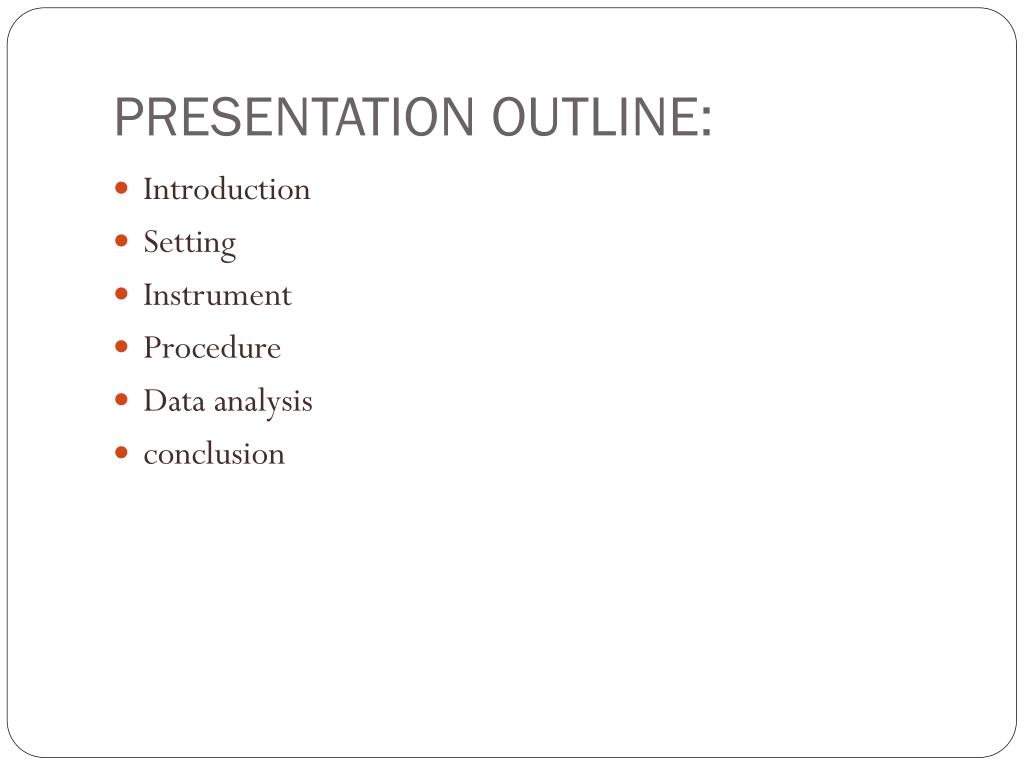 PRESENTATION OUTLINE:

- Introduction
- Setting
- Instrument
- Procedure
- Data analysis
- conclusion